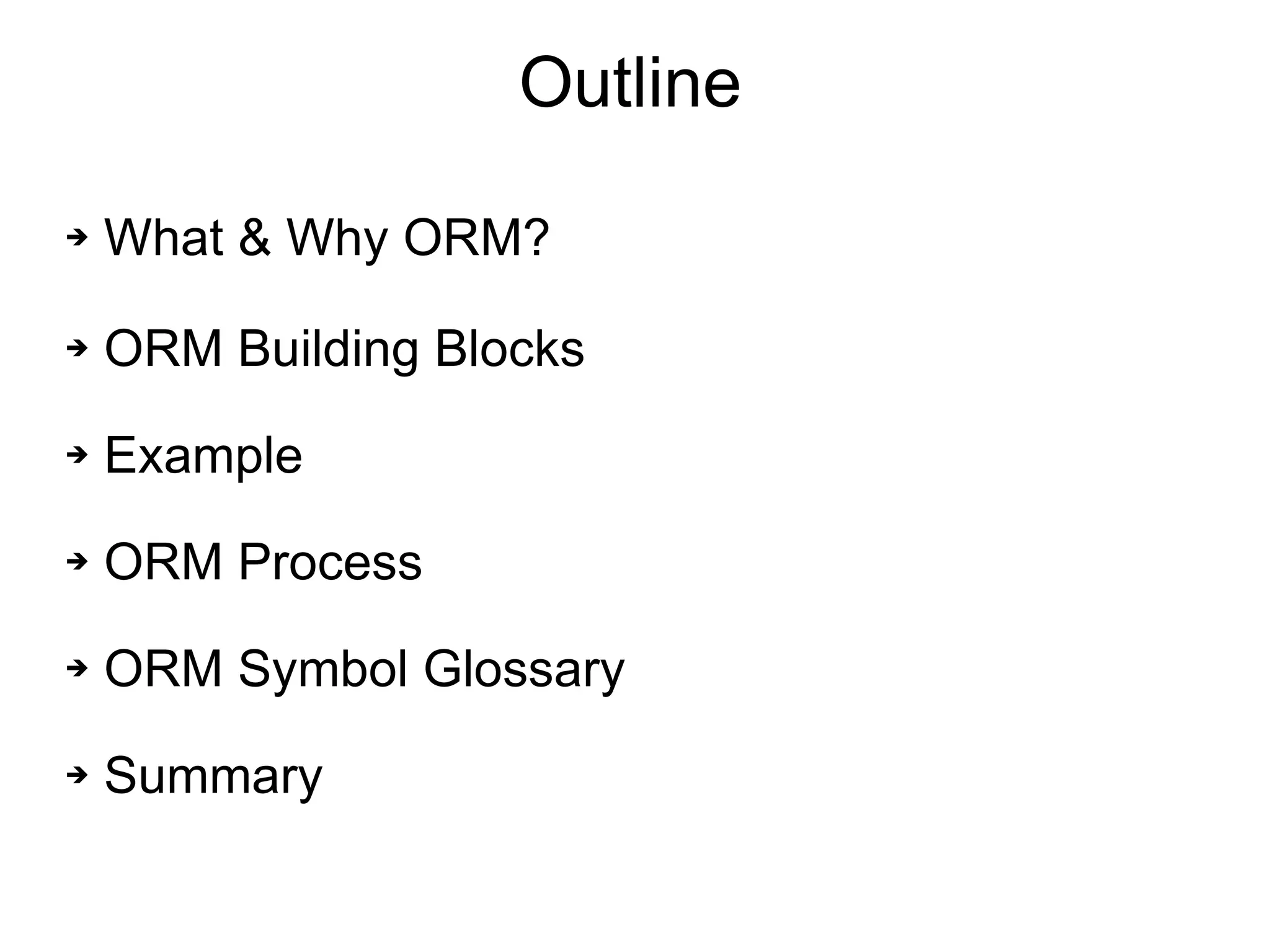 Outline

➔ What & Why ORM?

➔ ORM Building Blocks

➔ Example

➔ ORM Process

➔ ORM Symbol Glossary

➔ Summary